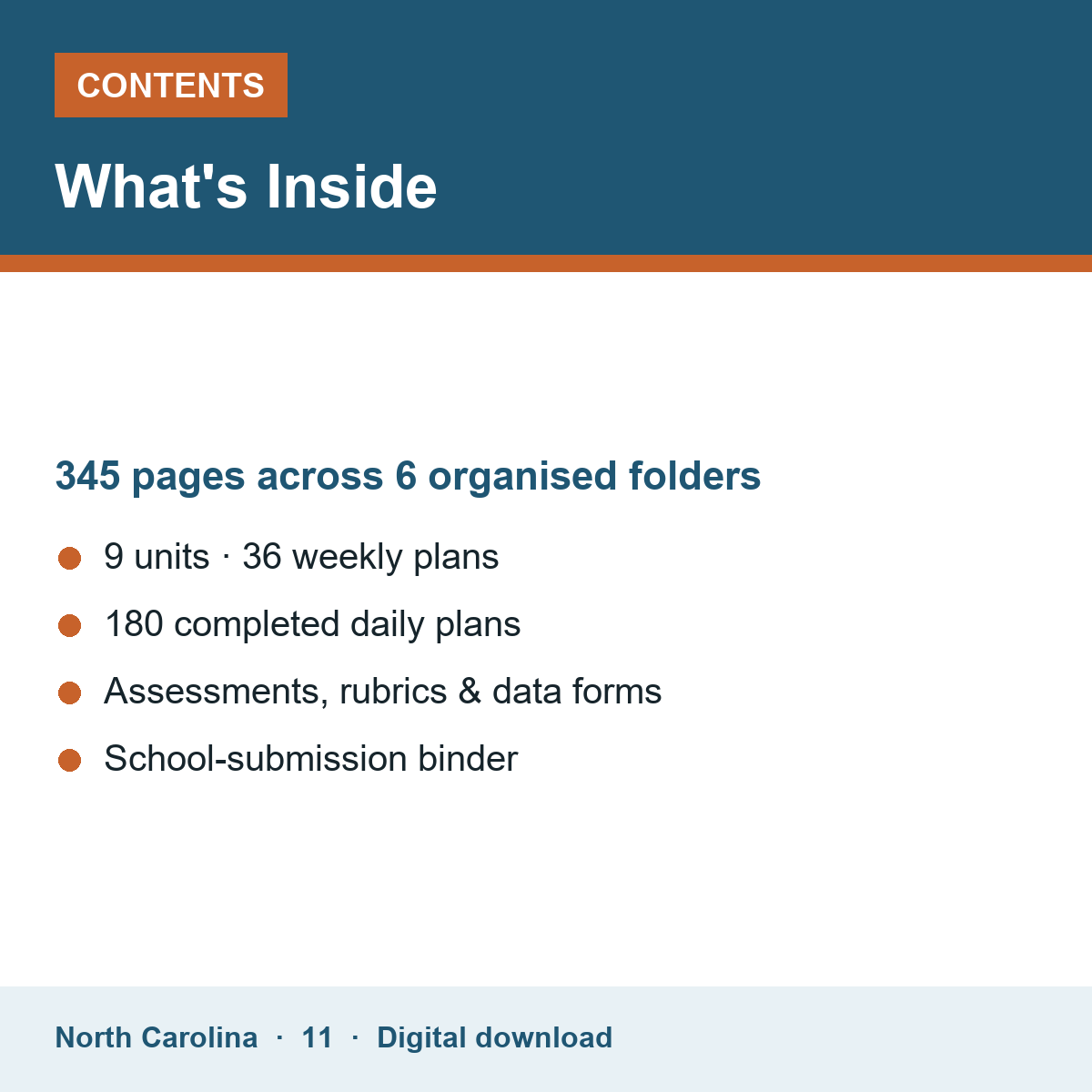 CONTENTS

What's Inside

345 pages across 6 organised folders

• 9 units · 36 weekly plans
• 180 completed daily plans
• Assessments, rubrics & data forms
• School-submission binder

North Carolina · 11 · Digital download